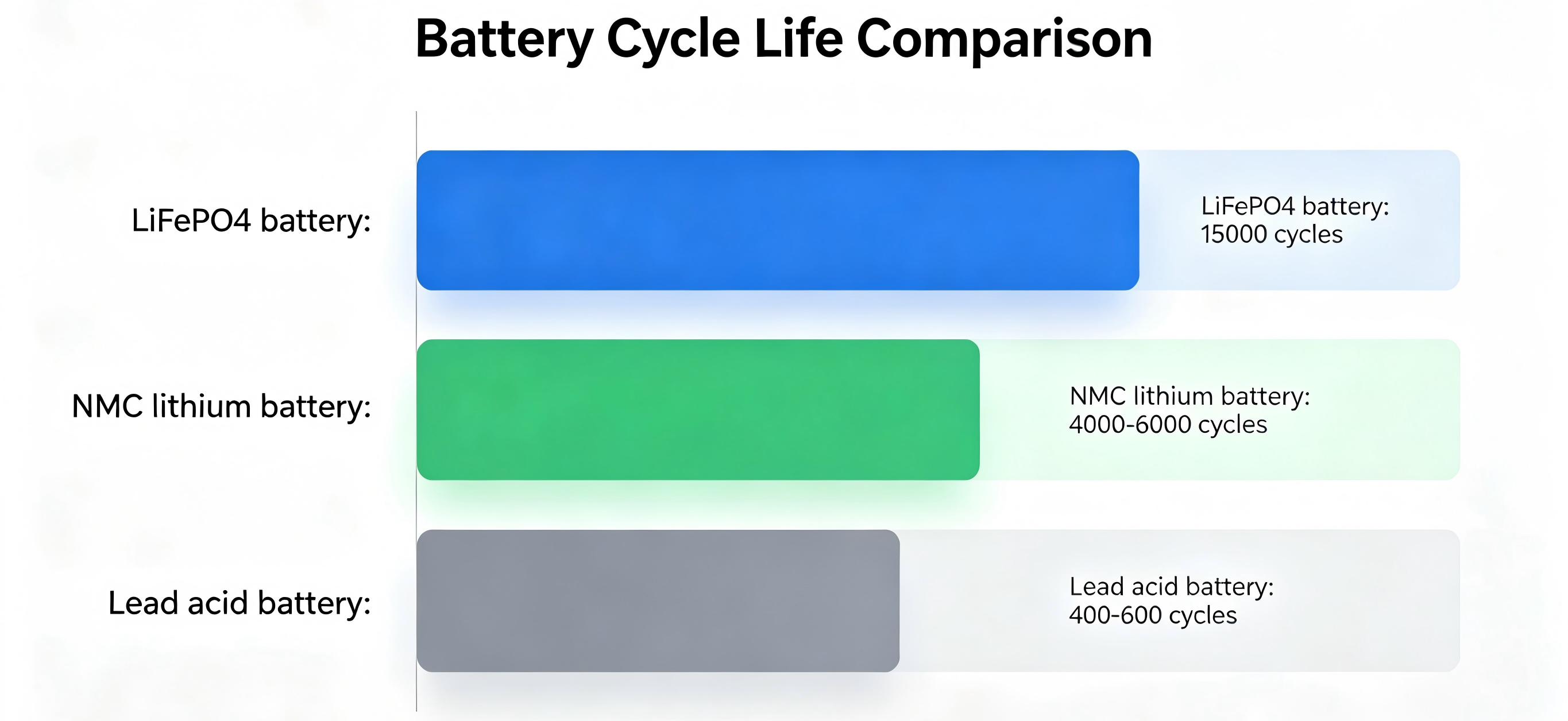 Battery Cycle Life Comparison

LiFePO4 battery:

LiFePO4 battery: 15000 cycles

NMC lithium battery:

NMC lithium battery: 4000-6000 cycles

Lead acid battery:

Lead acid battery: 400-600 cycles